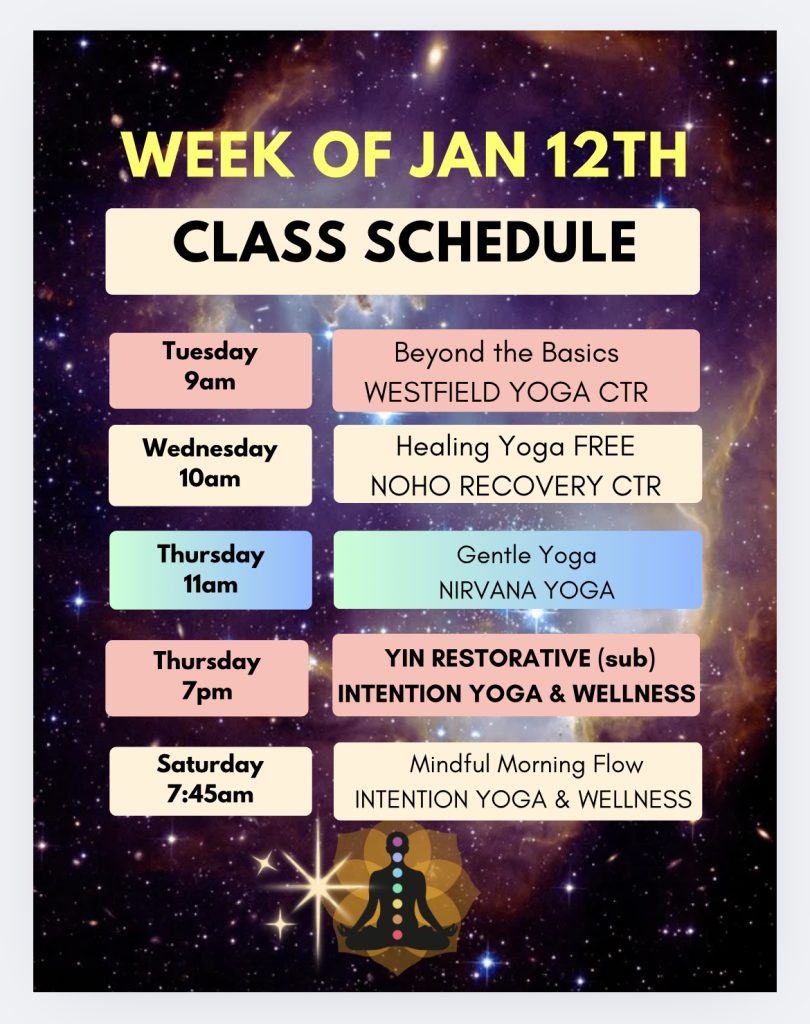 WEEK OF JAN 12TH

CLASS SCHEDULE

Tuesday
9am

Beyond the Basics
WESTFIELD YOGA CTR

Wednesday
10am

Healing Yoga FREE
NOHO RECOVERY CTR

Thursday
11am

Gentle Yoga
NIRVANA YOGA

Thursday
7pm

YIN RESTORATIVE (sub)
INTENTION YOGA & WELLNESS

Saturday
7:45am

Mindful Morning Flow
INTENTION YOGA & WELLNESS